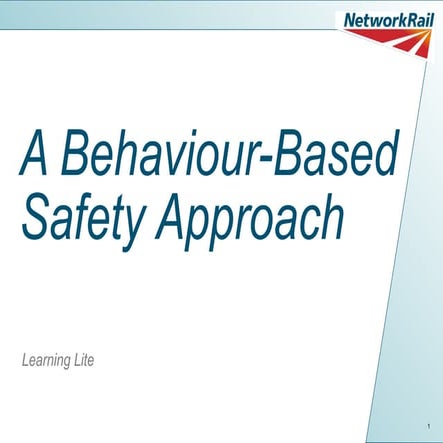 NetworkRail

A Behaviour-Based Safety Approach

Learning Lite

1